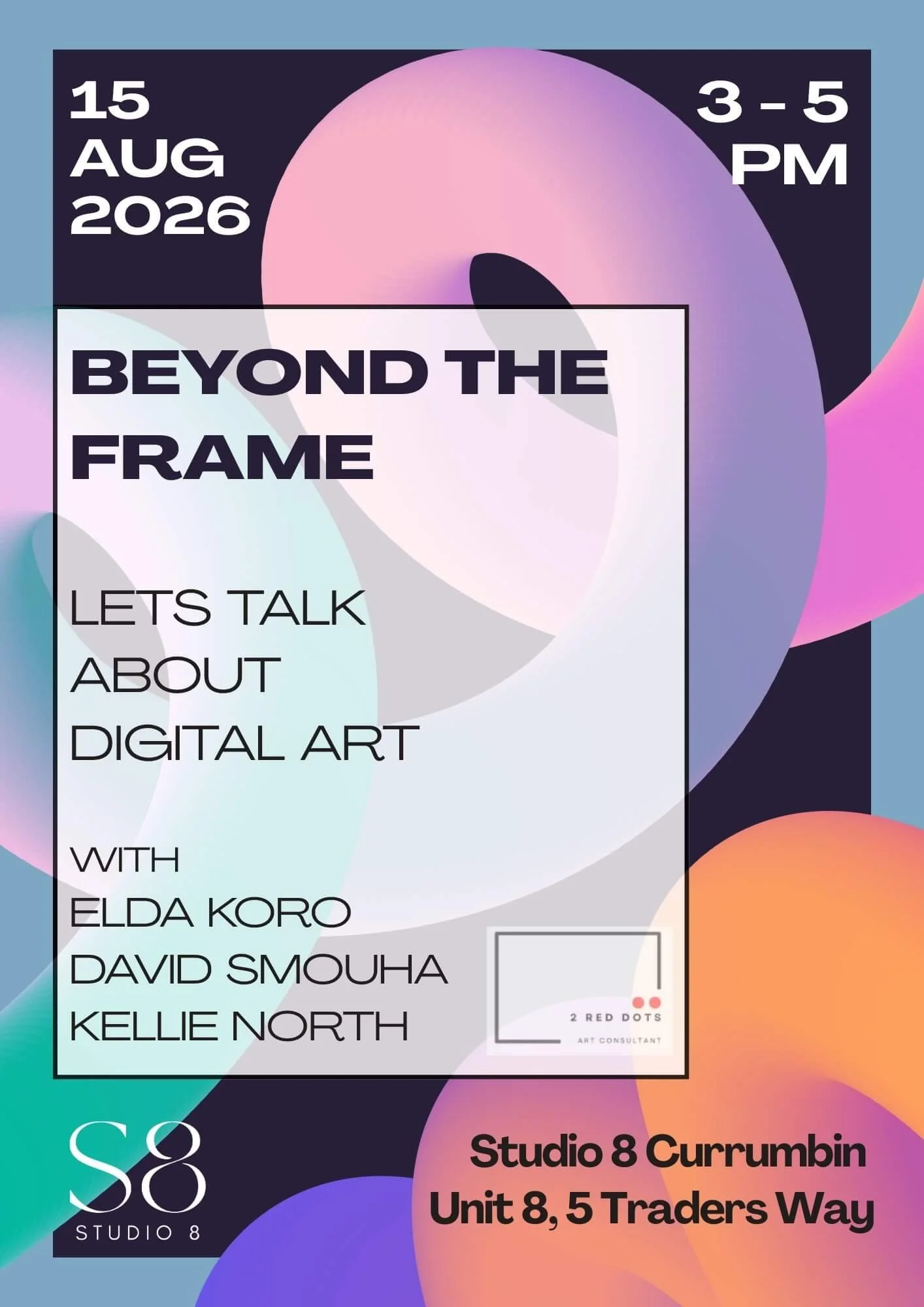 15
AUG
2026

3 - 5
PM

BEYOND THE FRAME

LETS TALK ABOUT DIGITAL ART

WITH
ELDA KORO
DAVID SMOUHA
KELLIE NORTH

2 RED DOTS
ART CONSULTANT

S8
STUDIO 8

Studio 8 Currumbin
Unit 8, 5 Traders Way